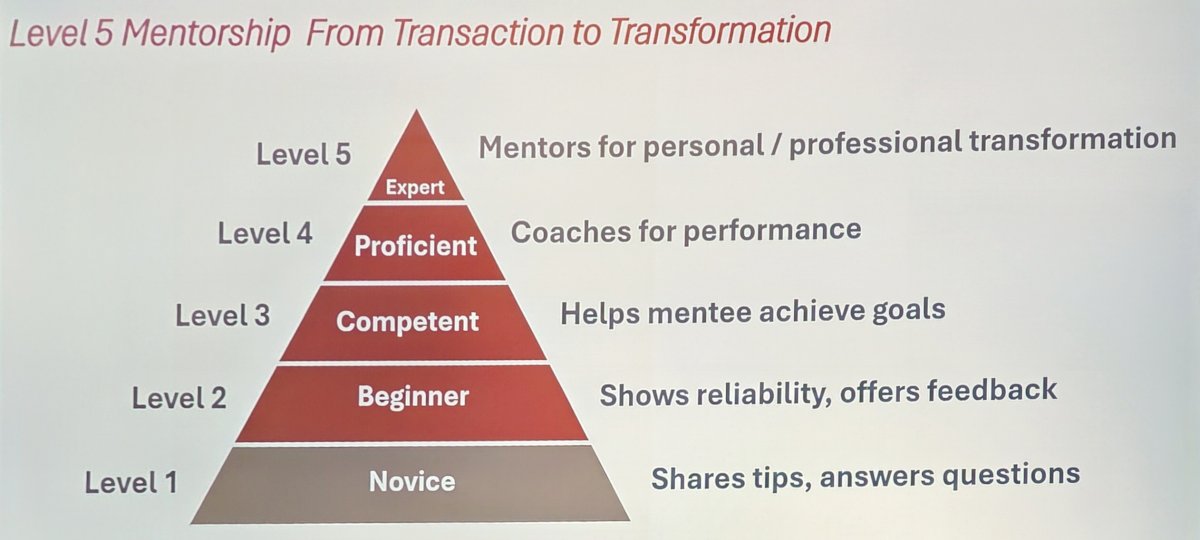 Level 5 Mentorship From Transaction to Transformation

Level 5
Expert
Mentors for personal / professional transformation

Level 4
Proficient
Coaches for performance

Level 3
Competent
Helps mentee achieve goals

Level 2
Beginner
Shows reliability, offers feedback

Level 1
Novice
Shares tips, answers questions